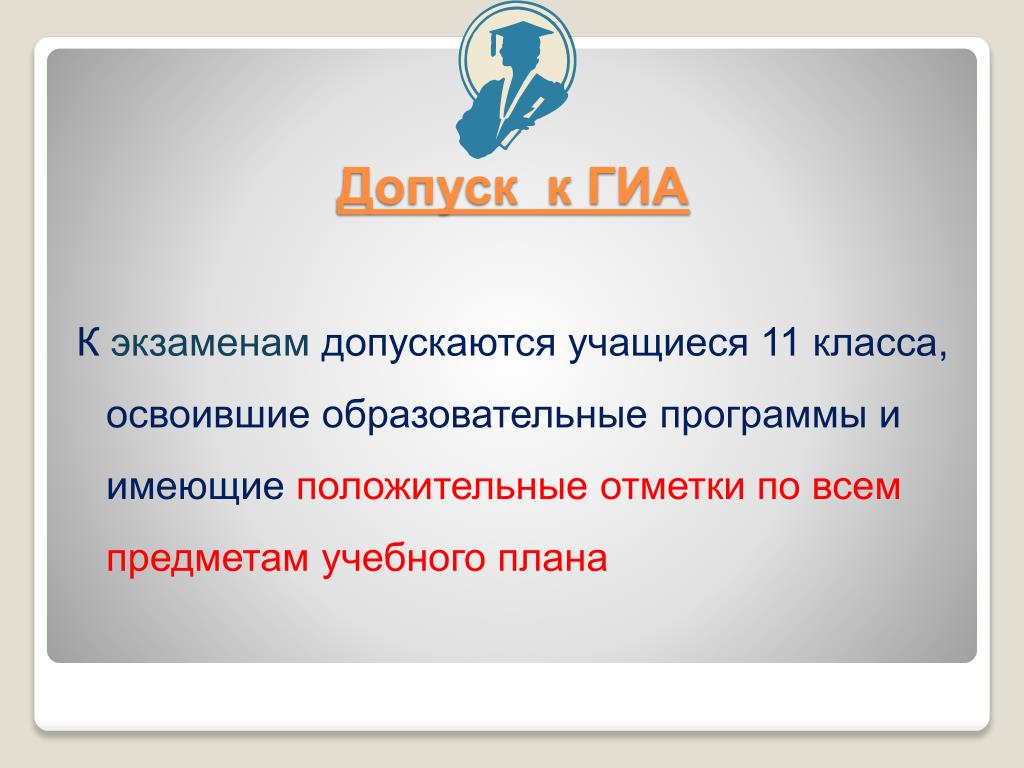 Допуск к ГИА

К экзаменам допускаются учащиеся 11 класса, освоившие образовательные программы и имеющие положительные отметки по всем предметам учебного плана